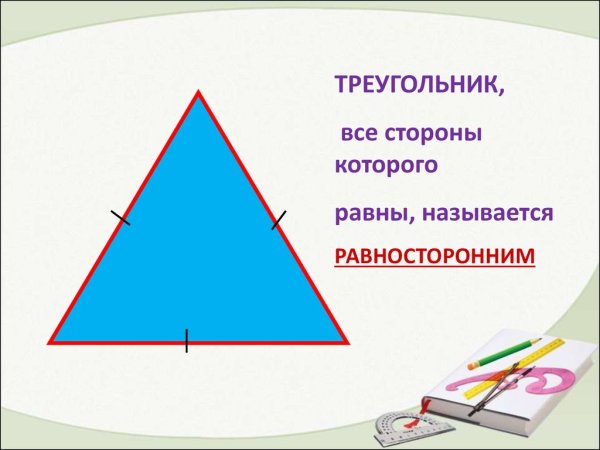 ТРЕУГОЛЬНИК,

все стороны которого

равны, называется

РАВНОСТОРОННИМ